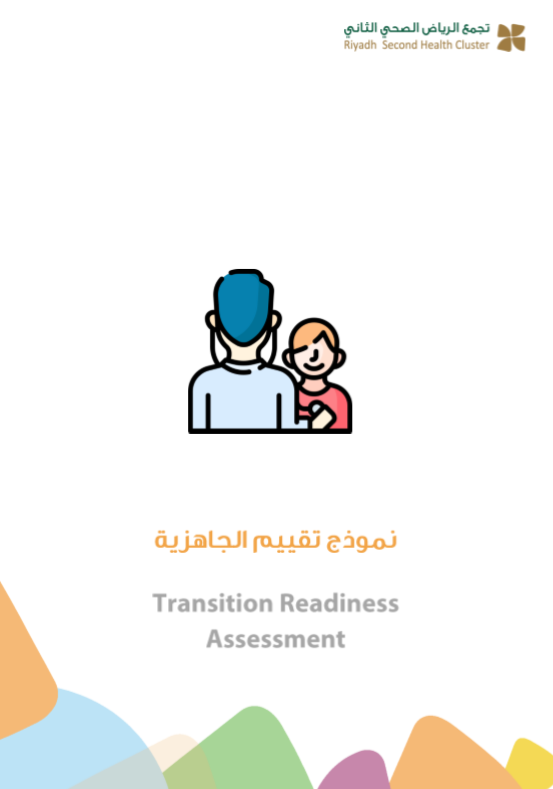 تجمع الرياض الصحي الثاني
Riyadh Second Health Cluster

نموذج تقييم الجاهزية

Transition Readiness Assessment